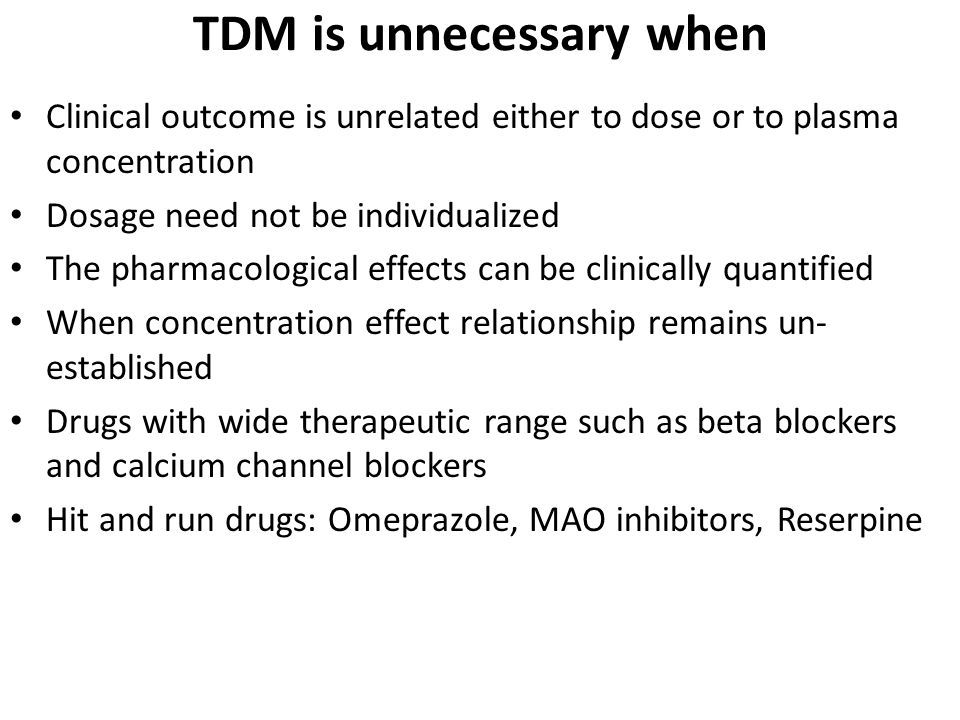 TDM is unnecessary when

• Clinical outcome is unrelated either to dose or to plasma concentration
• Dosage need not be individualized
• The pharmacological effects can be clinically quantified
• When concentration effect relationship remains un-established
• Drugs with wide therapeutic range such as beta blockers and calcium channel blockers
• Hit and run drugs: Omeprazole, MAO inhibitors, Reserpine